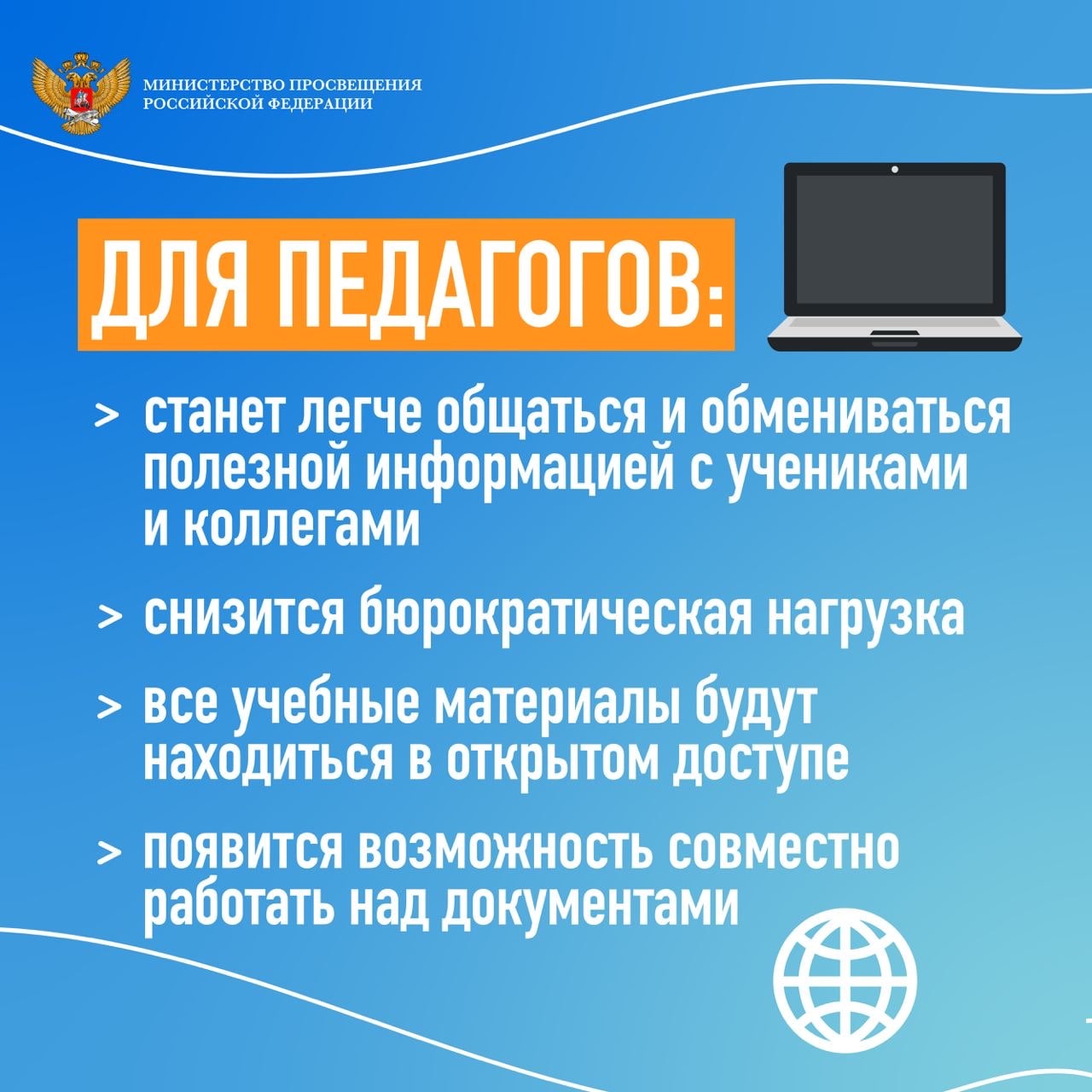 МИНИСТЕРСТВО ПРОСВЕЩЕНИЯ
РОССИЙСКОЙ ФЕДЕРАЦИИ

ДЛЯ ПЕДАГОГОВ:

> станет легче общаться и обмениваться полезной информацией с учениками и коллегами

> снизится бюрократическая нагрузка

> все учебные материалы будут находиться в открытом доступе

> появится возможность совместно работать над документами